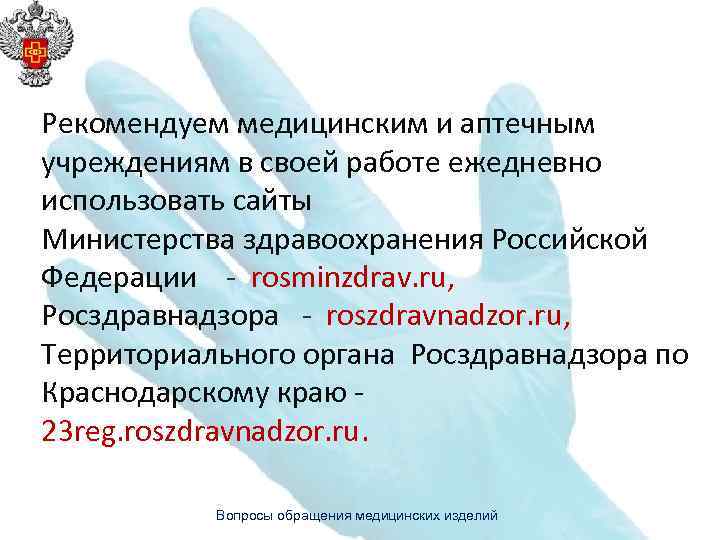 Рекомендуем медицинским и аптечным учреждениям в своей работе ежедневно использовать сайты
Министерства здравоохранения Российской Федерации - rosminzdrav.ru,
Росздравнадзора - roszdravnadzor.ru,
Территориального органа Росздравнадзора по Краснодарскому краю - 23reg.roszdravnadzor.ru.

Вопросы обращения медицинских изделий